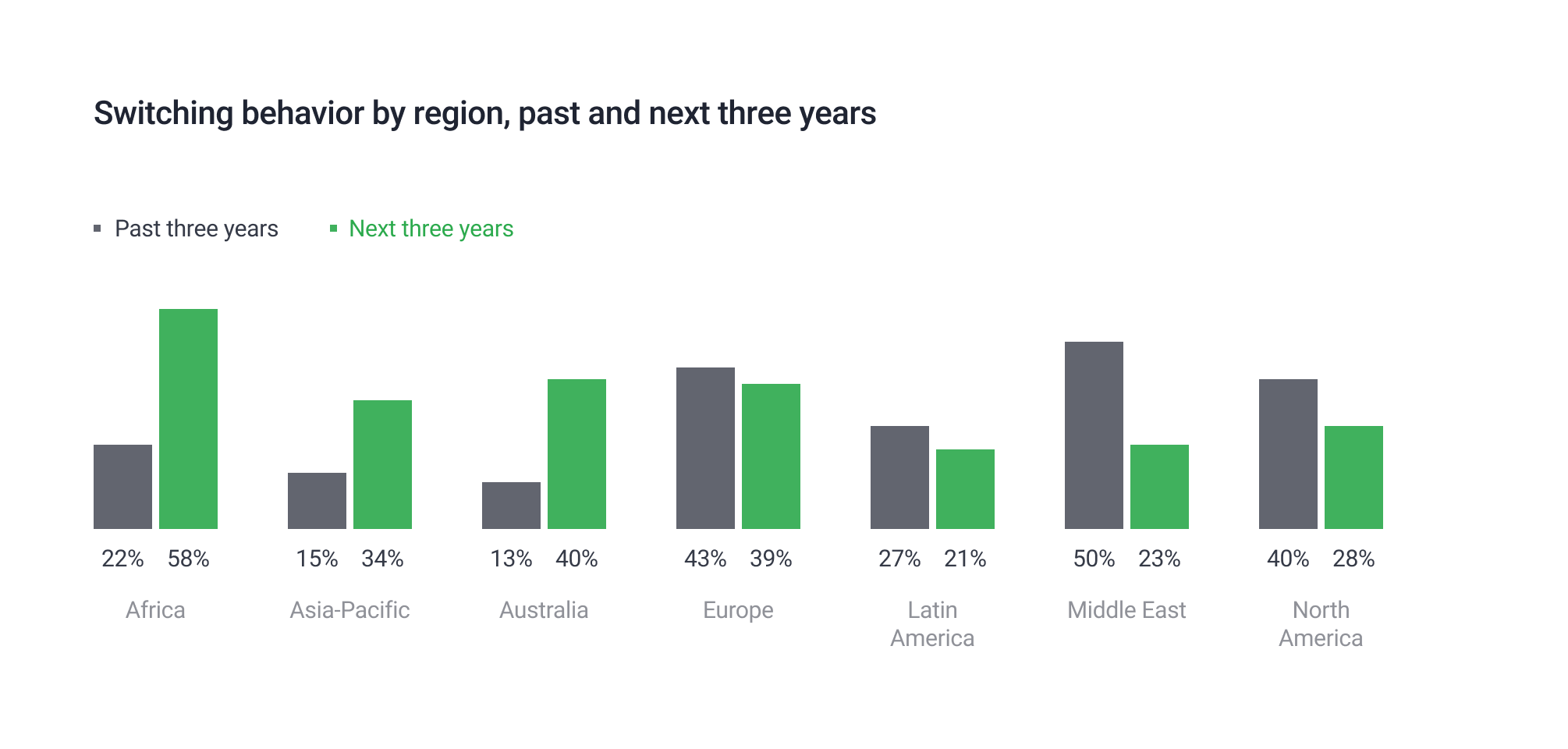 Switching behavior by region, past and next three years

Past three years
Next three years

22% 58%
Africa

15% 34%
Asia-Pacific

13% 40%
Australia

43% 39%
Europe

27% 21%
Latin America

50% 23%
Middle East

40% 28%
North America